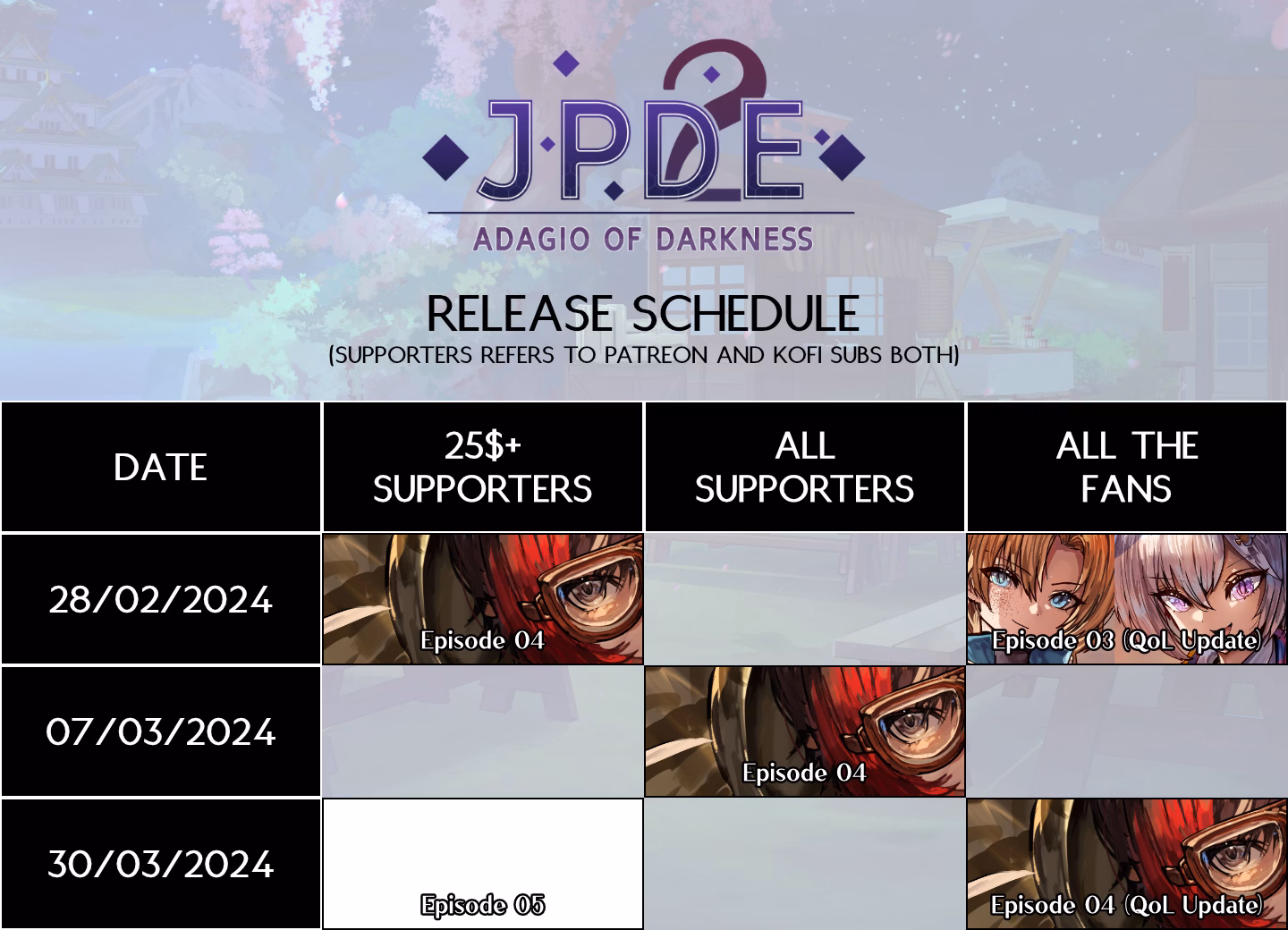 J.P.D.E 2
ADAGIO OF DARKNESS

RELEASE SCHEDULE
(SUPPORTERS REFERS TO PATREON AND KOFI SUBS BOTH)

| DATE | 25$+ SUPPORTERS | ALL SUPPORTERS | ALL THE FANS |
|---|---|---|---|
| 28/02/2024 | Episode 04 | | Episode 03 (QoL Update) |
| 07/03/2024 | | Episode 04 | |
| 30/03/2024 | Episode 05 | | Episode 04 (QoL Update) |